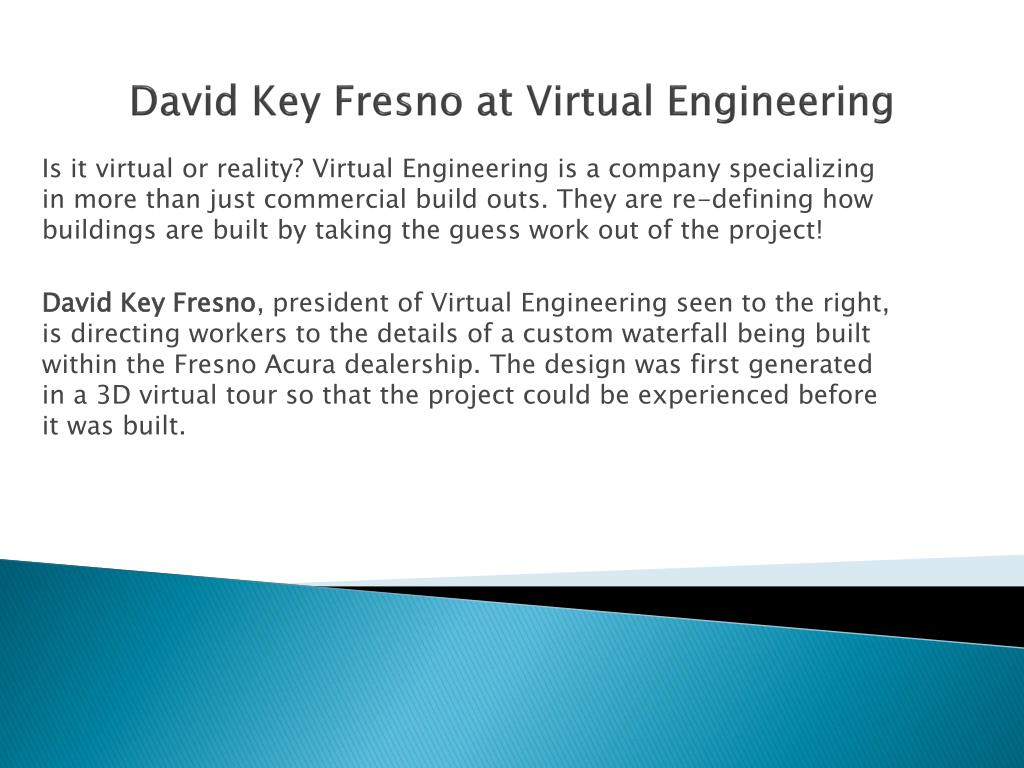 David Key Fresno at Virtual Engineering

Is it virtual or reality? Virtual Engineering is a company specializing in more than just commercial build outs. They are re-defining how buildings are built by taking the guess work out of the project!

David Key Fresno, president of Virtual Engineering seen to the right, is directing workers to the details of a custom waterfall being built within the Fresno Acura dealership. The design was first generated in a 3D virtual tour so that the project could be experienced before it was built.